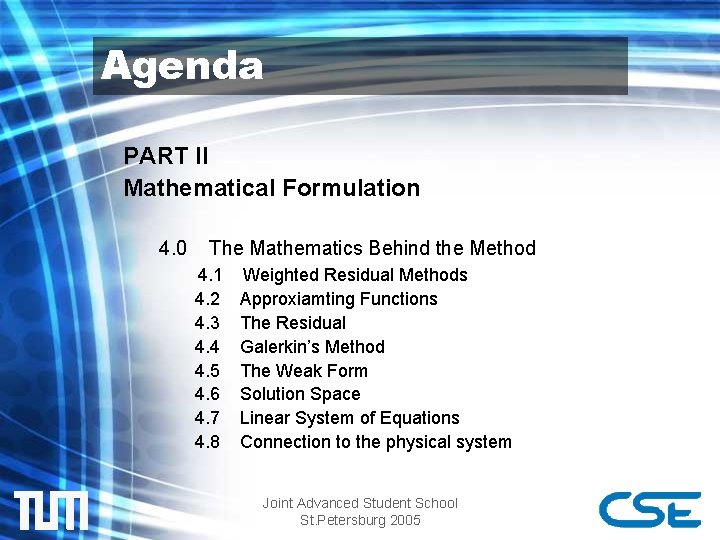 Agenda

PART II
Mathematical Formulation

4.0 The Mathematics Behind the Method
4.1 Weighted Residual Methods
4.2 Approxiamting Functions
4.3 The Residual
4.4 Galerkin's Method
4.5 The Weak Form
4.6 Solution Space
4.7 Linear System of Equations
4.8 Connection to the physical system

TUM

Joint Advanced Student School
St.Petersburg 2005

CSE